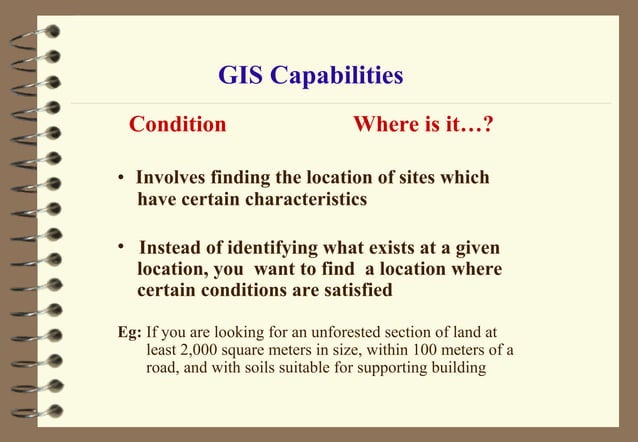 GIS Capabilities

Condition Where is it…?

• Involves finding the location of sites which have certain characteristics

• Instead of identifying what exists at a given location, you want to find a location where certain conditions are satisfied

Eg: If you are looking for an unforested section of land at least 2,000 square meters in size, within 100 meters of a road, and with soils suitable for supporting building